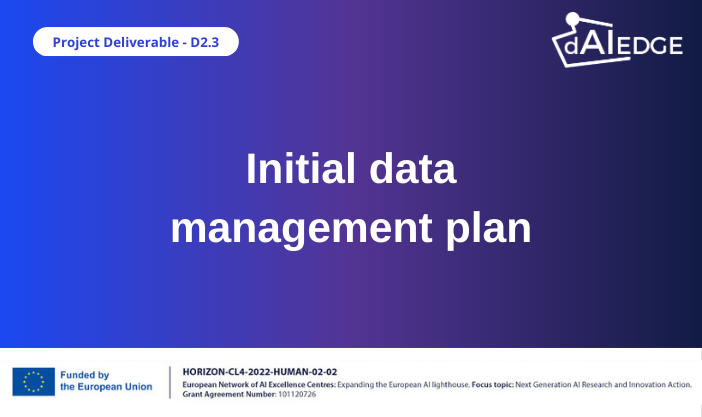 Project Deliverable - D2.3

dAIEDGE

Initial data management plan

Funded by the European Union

HORIZON-CL4-2022-HUMAN-02-02

European Network of AI Excellence Centres: Expanding the European AI lighthouse. Focus topic: Next Generation AI Research and Innovation Action.

Grant Agreement Number: 101120726